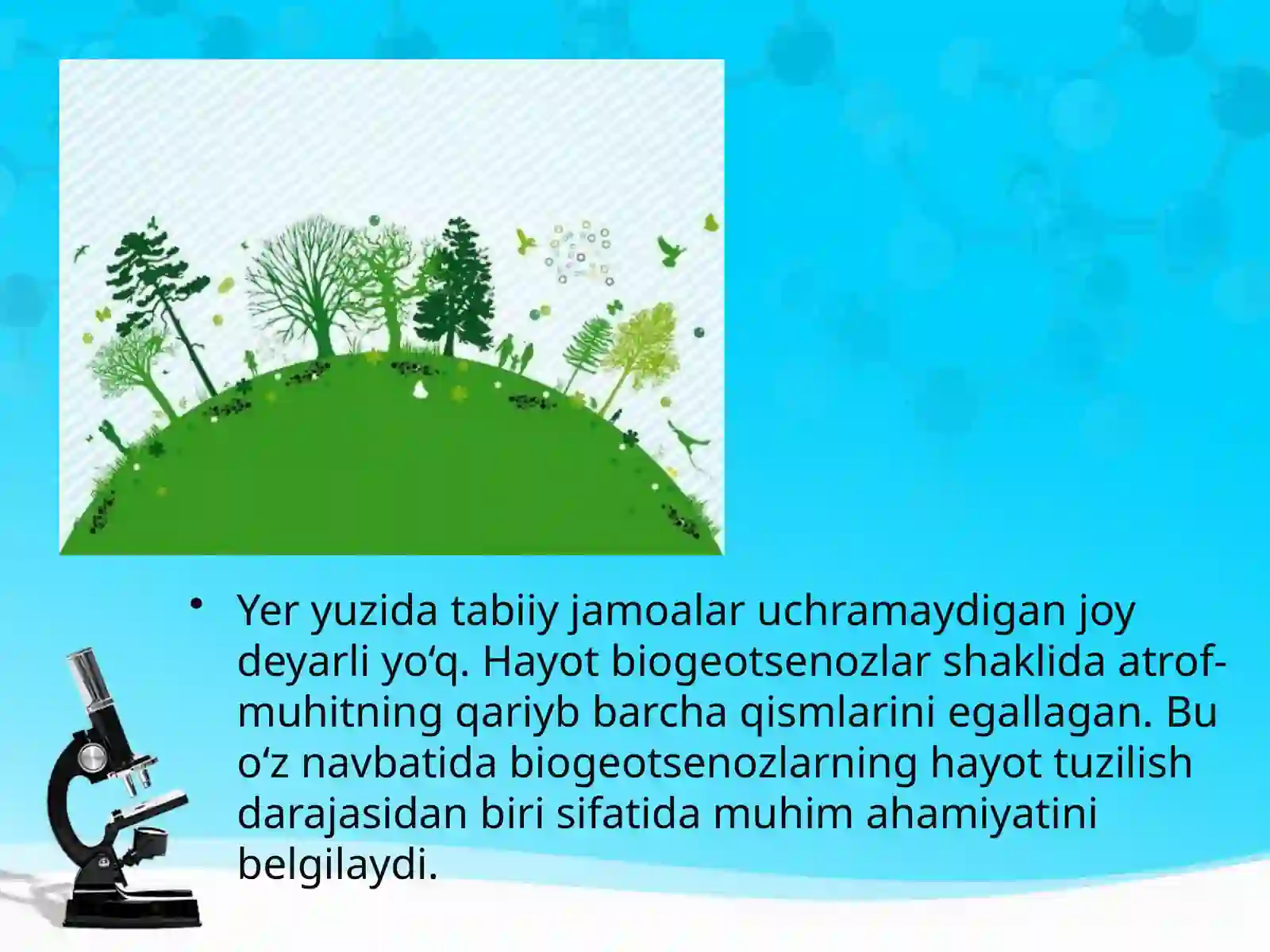 • Yer yuzida tabiiy jamoalar uchramaydigan joy deyarli yo‘q. Hayot biogeotsenozlar shaklida atrof-muhitning qariyb barcha qismlarini egallagan. Bu o‘z navbatida biogeotsenozlarning hayot tuzilish darajasidan biri sifatida muhim ahamiyatini belgilaydi.